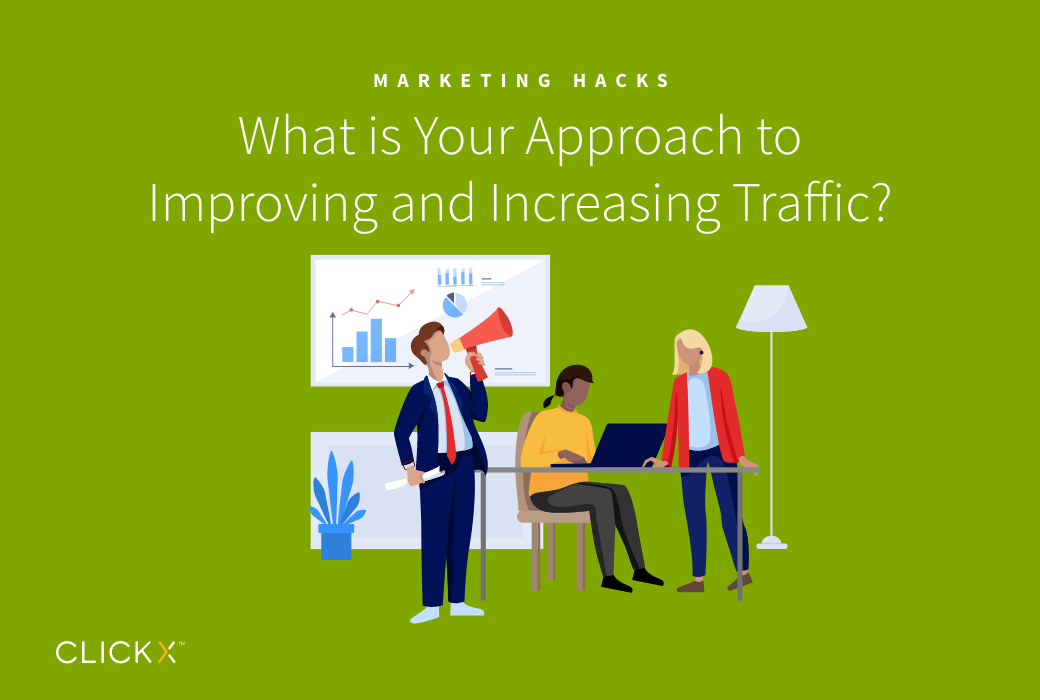 MARKETING HACKS

What is Your Approach to Improving and Increasing Traffic?

CLICKX™